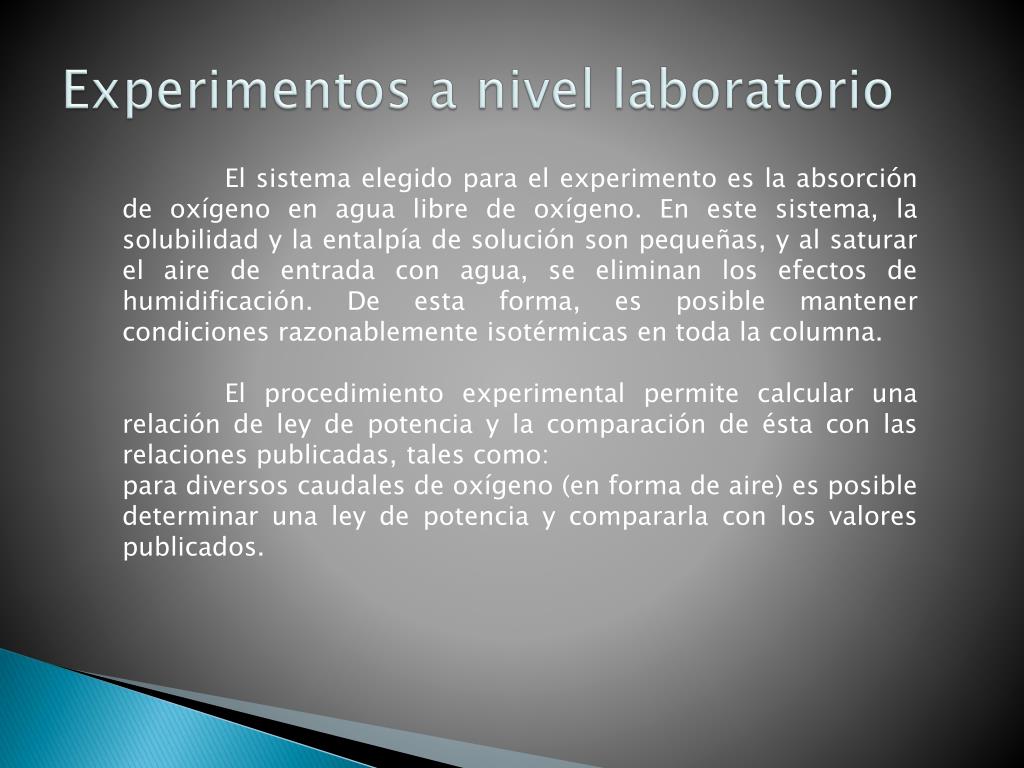 Experimentos a nivel laboratorio

El sistema elegido para el experimento es la absorción de oxígeno en agua libre de oxígeno. En este sistema, la solubilidad y la entalpía de solución son pequeñas, y al saturar el aire de entrada con agua, se eliminan los efectos de humidificación. De esta forma, es posible mantener condiciones razonablemente isotérmicas en toda la columna.

El procedimiento experimental permite calcular una relación de ley de potencia y la comparación de ésta con las relaciones publicadas, tales como:
para diversos caudales de oxígeno (en forma de aire) es posible determinar una ley de potencia y compararla con los valores publicados.